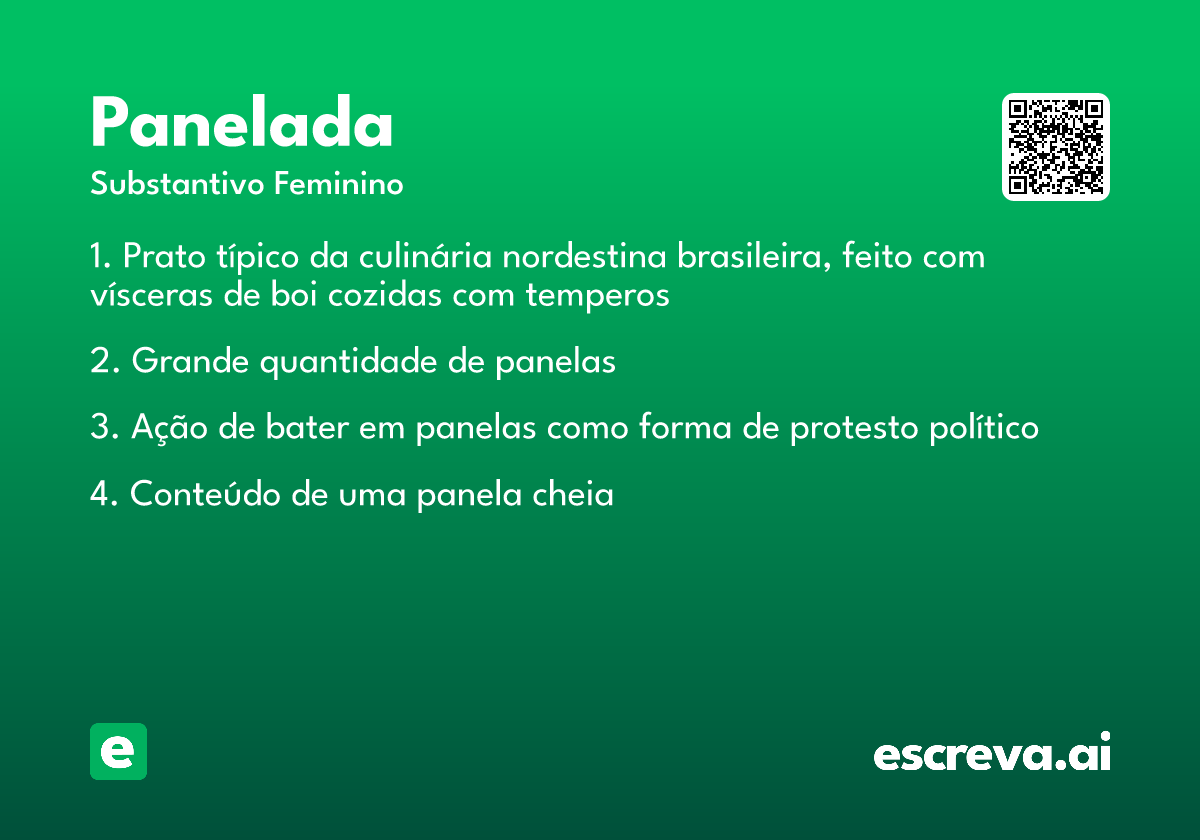 Panelada
Substantivo Feminino

1. Prato típico da culinária nordestina brasileira, feito com vísceras de boi cozidas com temperos

2. Grande quantidade de panelas

3. Ação de bater em panelas como forma de protesto político

4. Conteúdo de uma panela cheia

e

escreva.ai